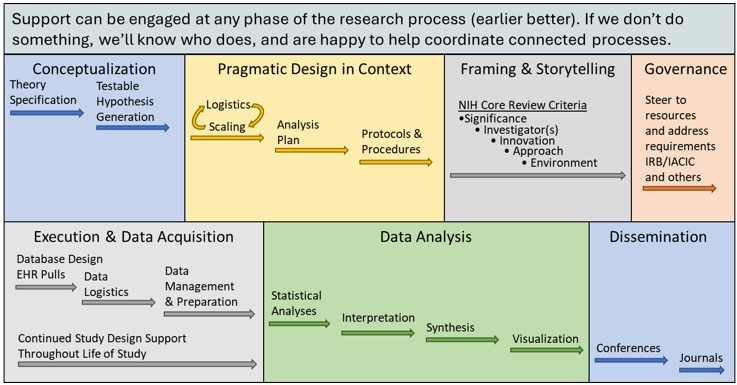 Support can be engaged at any phase of the research process (earlier better). If we don't do something, we'll know who does, and are happy to help coordinate connected processes.

Conceptualization

Theory Specification

Testable Hypothesis Generation

Pragmatic Design in Context

Logistics

Scaling

Analysis Plan

Protocols & Procedures

Framing & Storytelling

NIH Core Review Criteria

•Significance

• Investigator(s)

• Innovation

• Approach

• Environment

Governance

Steer to resources and address requirements IRB/IACIC and others

Execution & Data Acquisition

Database Design

EHR Pulls

Data Logistics

Data Management & Preparation

Continued Study Design Support Throughout Life of Study

Data Analysis

Statistical Analyses

Interpretation

Synthesis

Visualization

Dissemination

Conferences

Journals